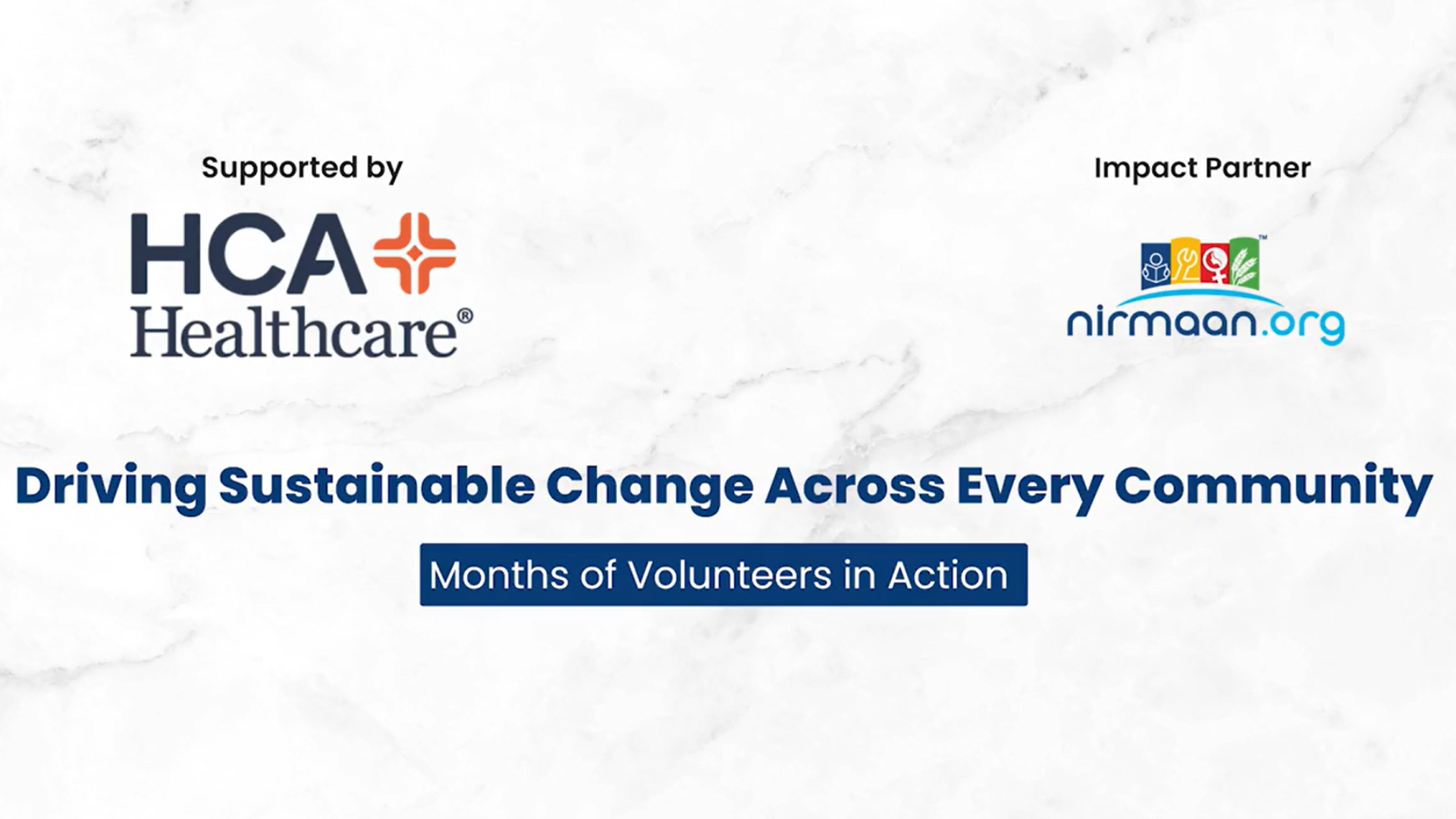 Supported by

HCA Healthcare®

Impact Partner

™

nirmaan.org

Driving Sustainable Change Across Every Community

Months of Volunteers in Action